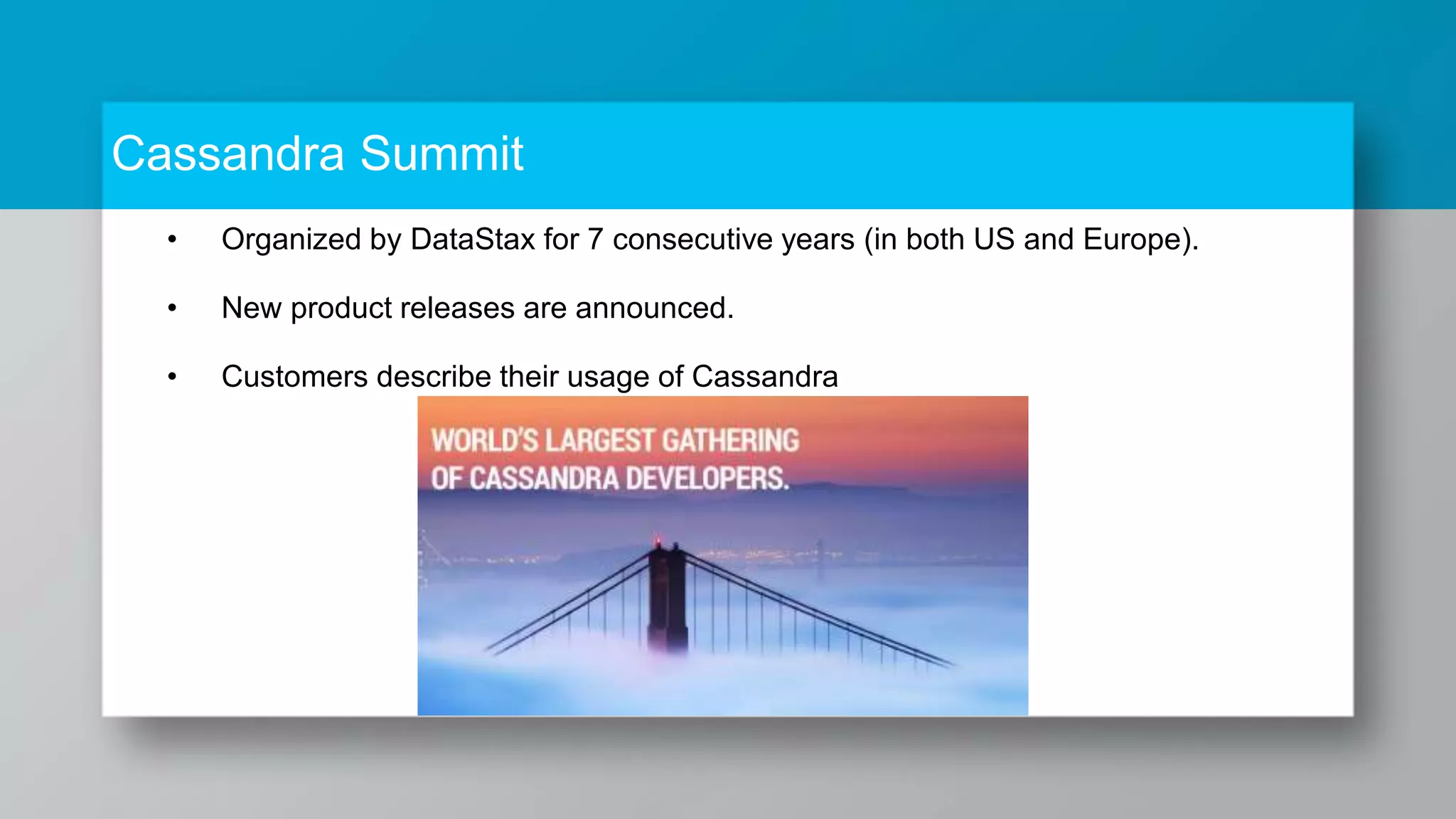 Cassandra Summit

• Organized by DataStax for 7 consecutive years (in both US and Europe).

• New product releases are announced.

• Customers describe their usage of Cassandra

WORLD'S LARGEST GATHERING OF CASSANDRA DEVELOPERS.